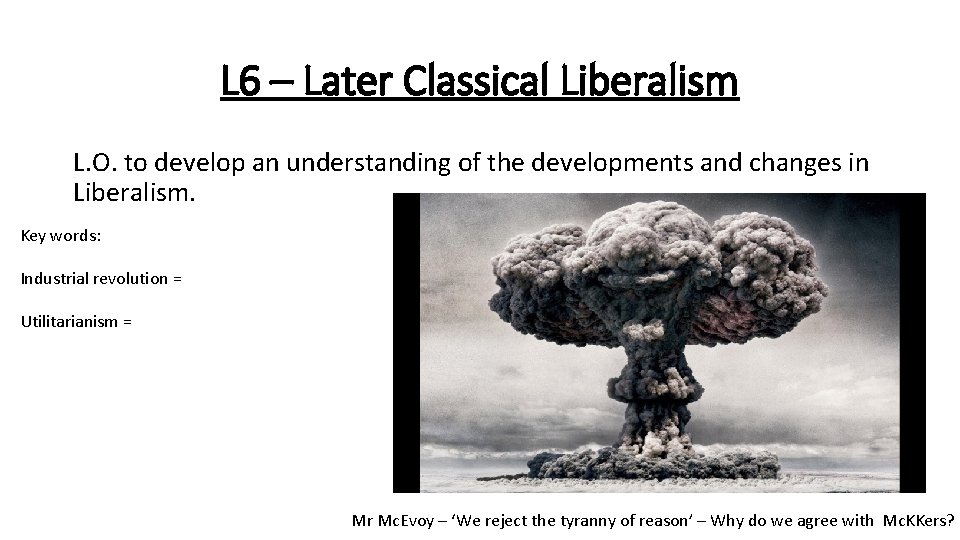 L6 – Later Classical Liberalism

L.O. to develop an understanding of the developments and changes in Liberalism.

Key words:

Industrial revolution =

Utilitarianism =

Mr McEvoy – 'We reject the tyranny of reason' – Why do we agree with McKKers?